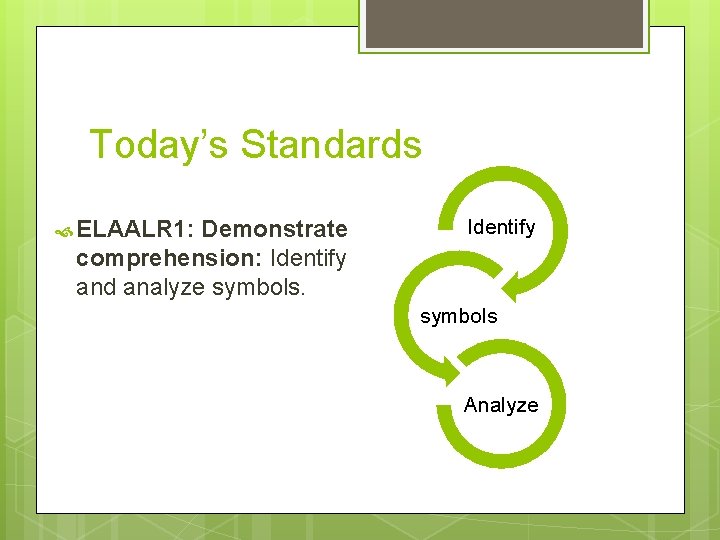 Today's Standards

ELAALR1: Demonstrate comprehension: Identify and analyze symbols.

Identify

symbols

Analyze